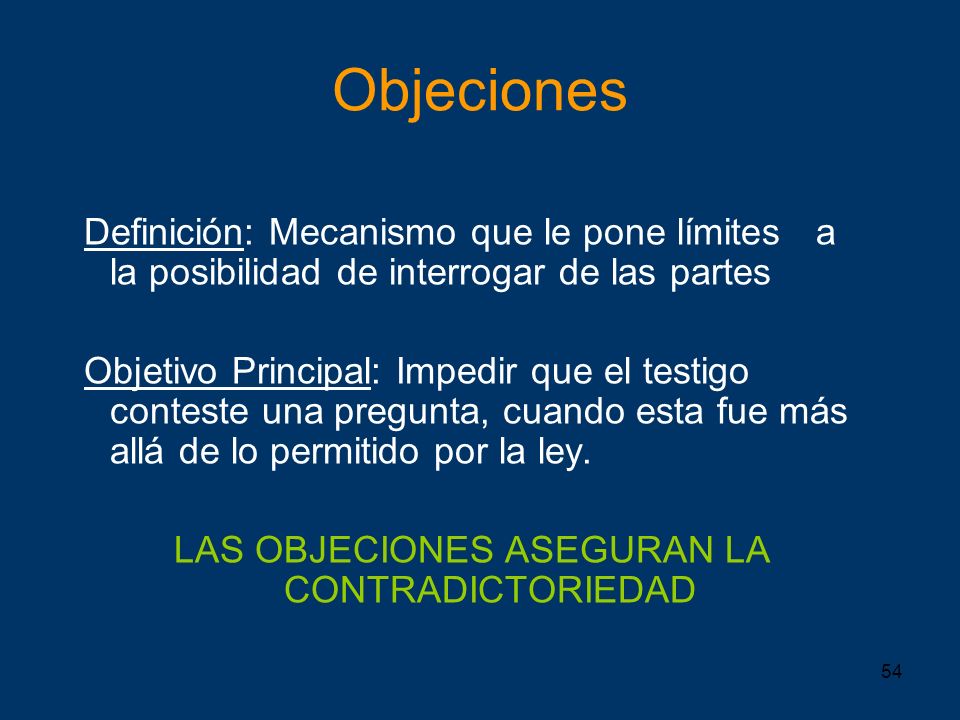 Objeciones

Definición: Mecanismo que le pone límites a la posibilidad de interrogar de las partes

Objetivo Principal: Impedir que el testigo conteste una pregunta, cuando esta fue más allá de lo permitido por la ley.

LAS OBJECIONES ASEGURAN LA CONTRADICTORIEDAD

54